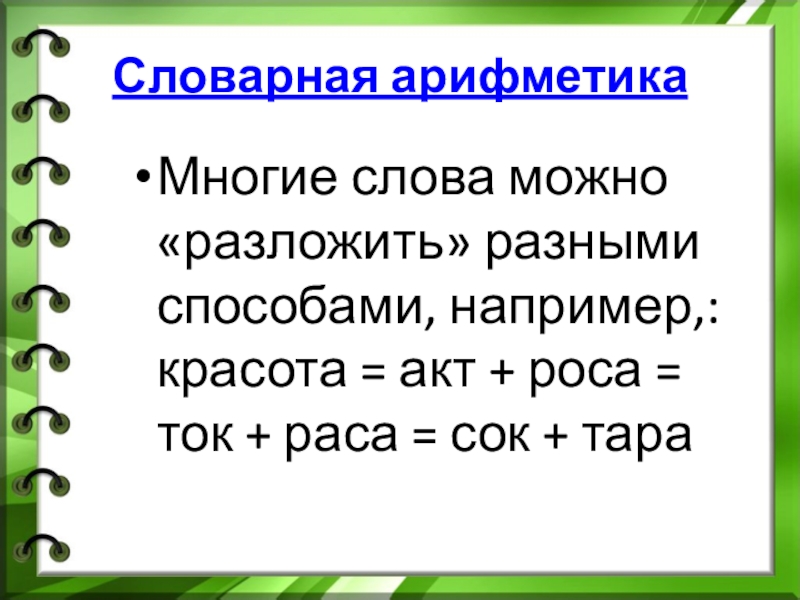 Словарная арифметика

• Многие слова можно «разложить» разными способами, например,: красота = акт + роса = ток + раса = сок + тара